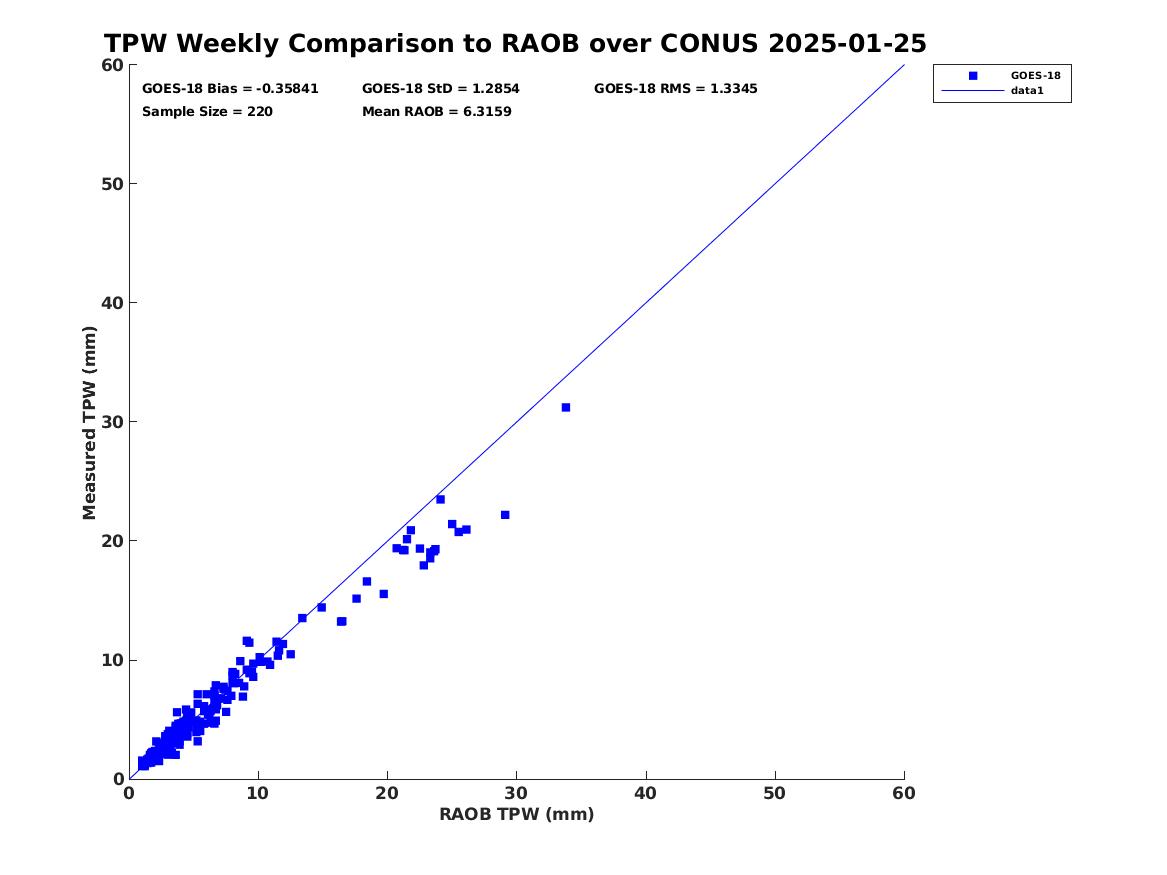 TPW Weekly Comparison to RAOB over CONUS 2025-01-25

GOES-18 Bias = -0.35841
GOES-18 StD = 1.2854
GOES-18 RMS = 1.3345
Sample Size = 220
Mean RAOB = 6.3159

GOES-18
data1

Measured TPW (mm)

60
50
40
30
20
10
0

0
10
20
30
40
50
60

RAOB TPW (mm)